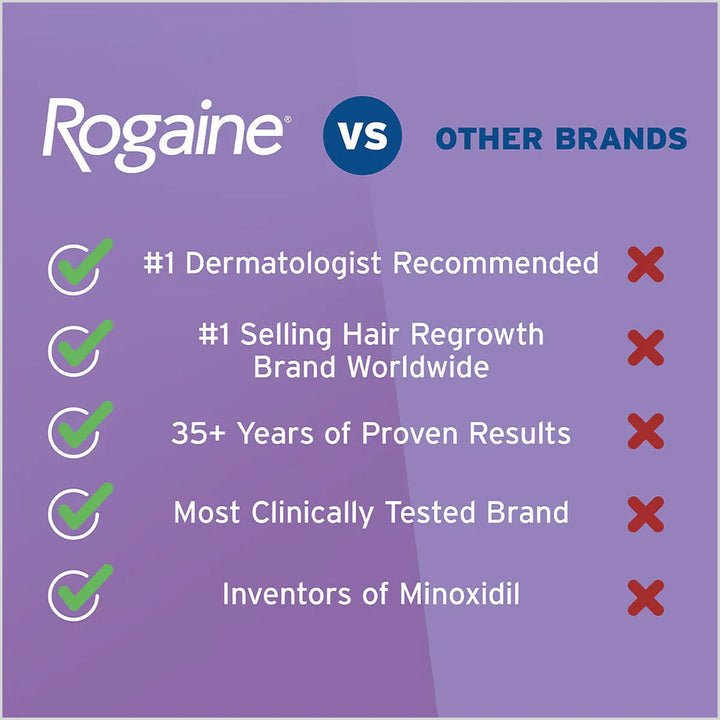 Rogaine® VS OTHER BRANDS

#1 Dermatologist Recommended

#1 Selling Hair Regrowth Brand Worldwide

35+ Years of Proven Results

Most Clinically Tested Brand

Inventors of Minoxidil